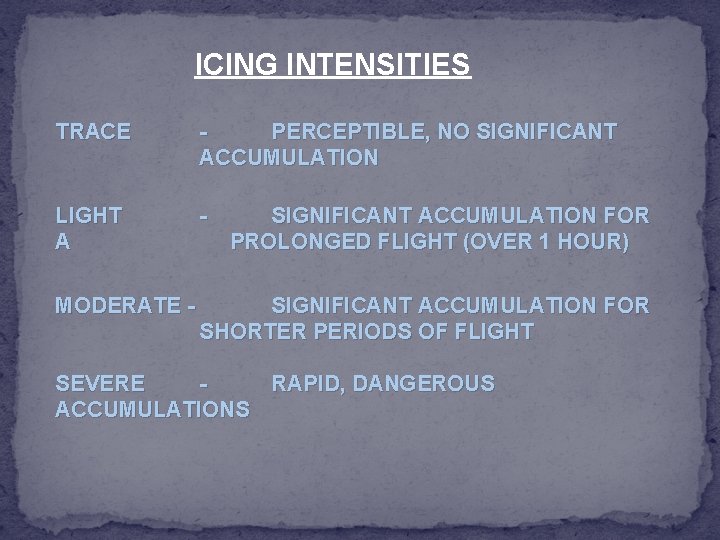 ICING INTENSITIES

TRACE - PERCEPTIBLE, NO SIGNIFICANT ACCUMULATION

LIGHT - SIGNIFICANT ACCUMULATION FOR A PROLONGED FLIGHT (OVER 1 HOUR)

MODERATE - SIGNIFICANT ACCUMULATION FOR SHORTER PERIODS OF FLIGHT

SEVERE - RAPID, DANGEROUS ACCUMULATIONS